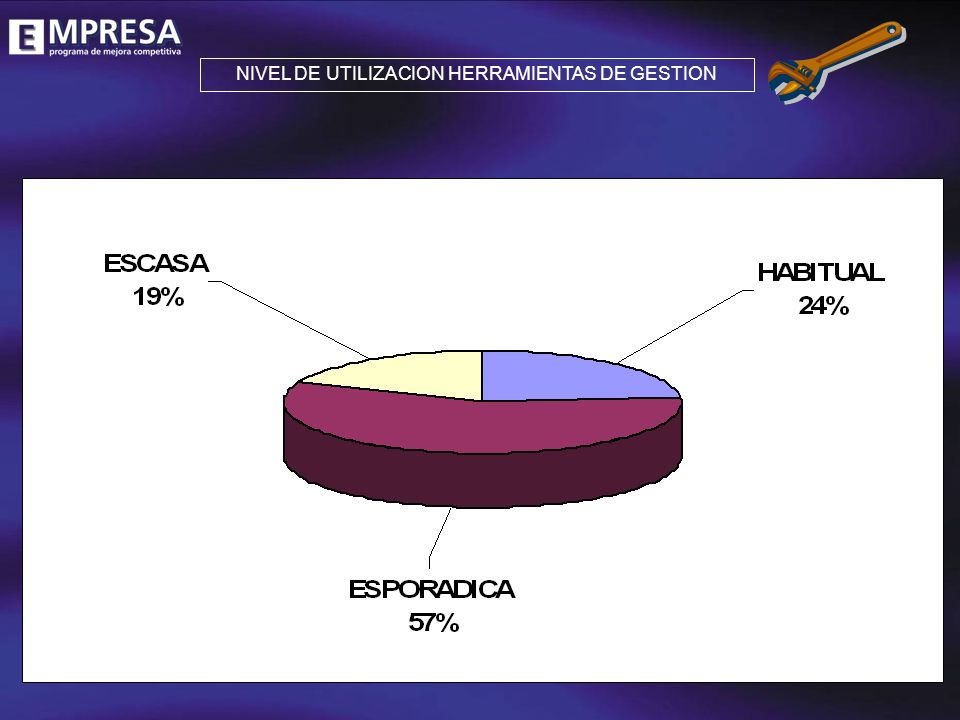 EMPRESA
programa de mejora competitiva

NIVEL DE UTILIZACION HERRAMIENTAS DE GESTION

ESCASA
19%

HABITUAL
24%

ESPORADICA
57%